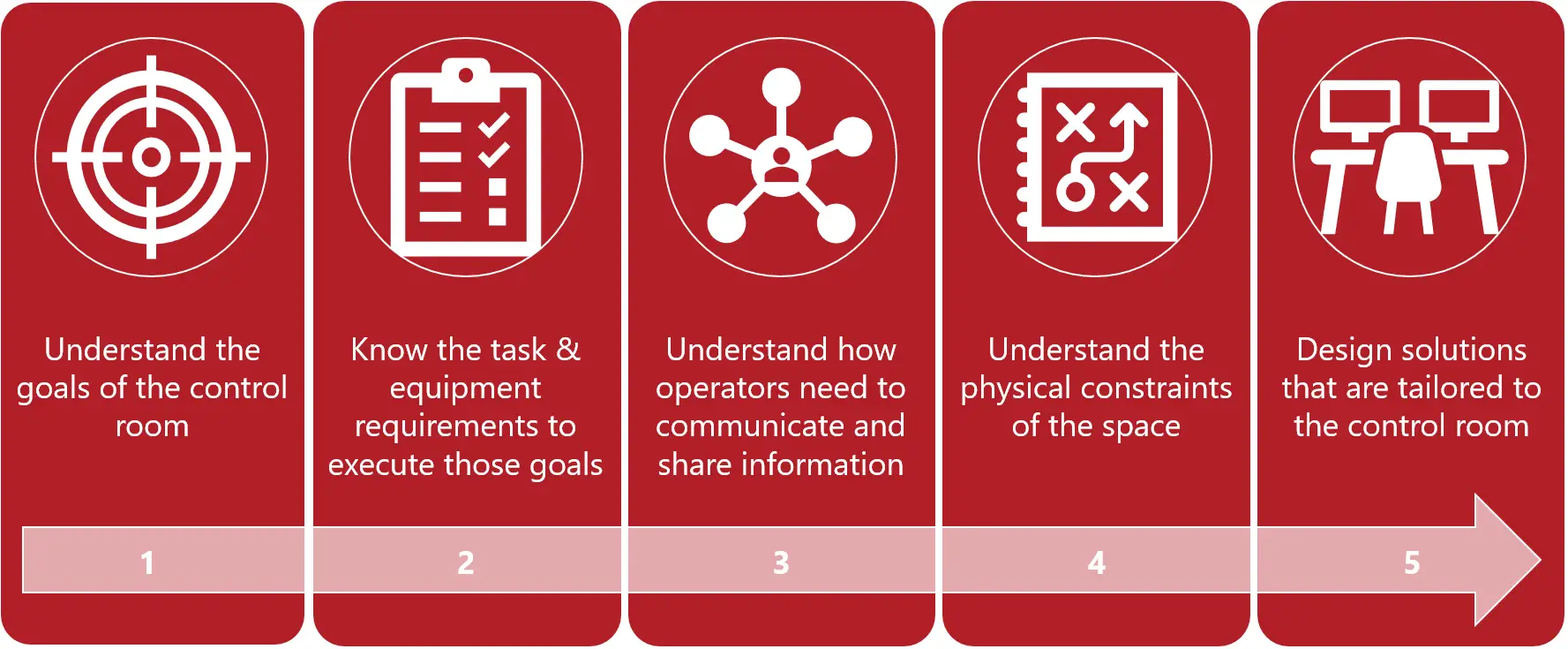 Understand the goals of the control room

1

Know the task & equipment requirements to execute those goals

2

Understand how operators need to communicate and share information

3

Understand the physical constraints of the space

4

Design solutions that are tailored to the control room

5